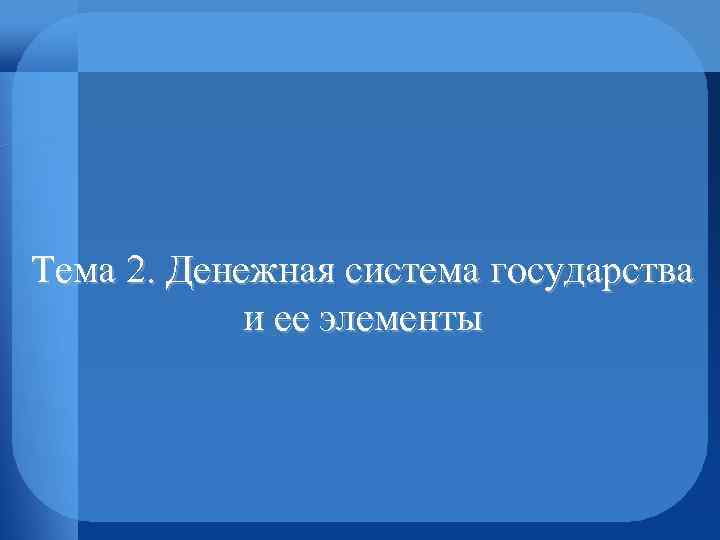 Тема 2. Денежная система государства и ее элементы